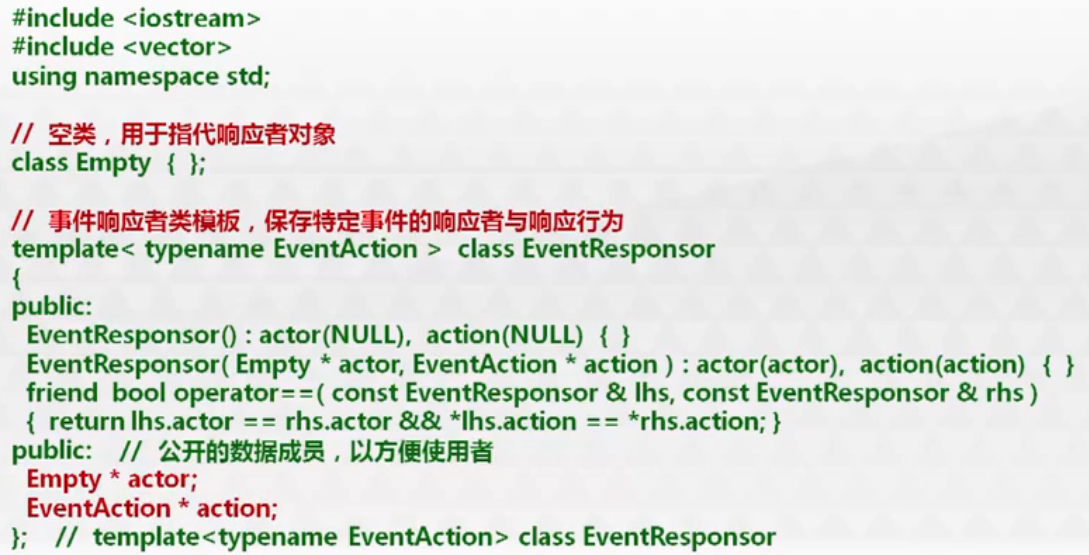 #include <iostream>
#include <vector>
using namespace std;

// 空类，用于指代响应者对象
class Empty { };

// 事件响应者类模板，保存特定事件的响应者与响应行为
template< typename EventAction > class EventResponsor
{
public:
 EventResponsor() : actor(NULL), action(NULL) { }
 EventResponsor( Empty * actor, EventAction * action ) : actor(actor), action(action) { }
 friend bool operator==( const EventResponsor & lhs, const EventResponsor & rhs )
 { return lhs.actor == rhs.actor && *lhs.action == *rhs.action; }
public: // 公开的数据成员，以方便使用者
 Empty * actor;
 EventAction * action;
}; // template<typename EventAction> class EventResponsor